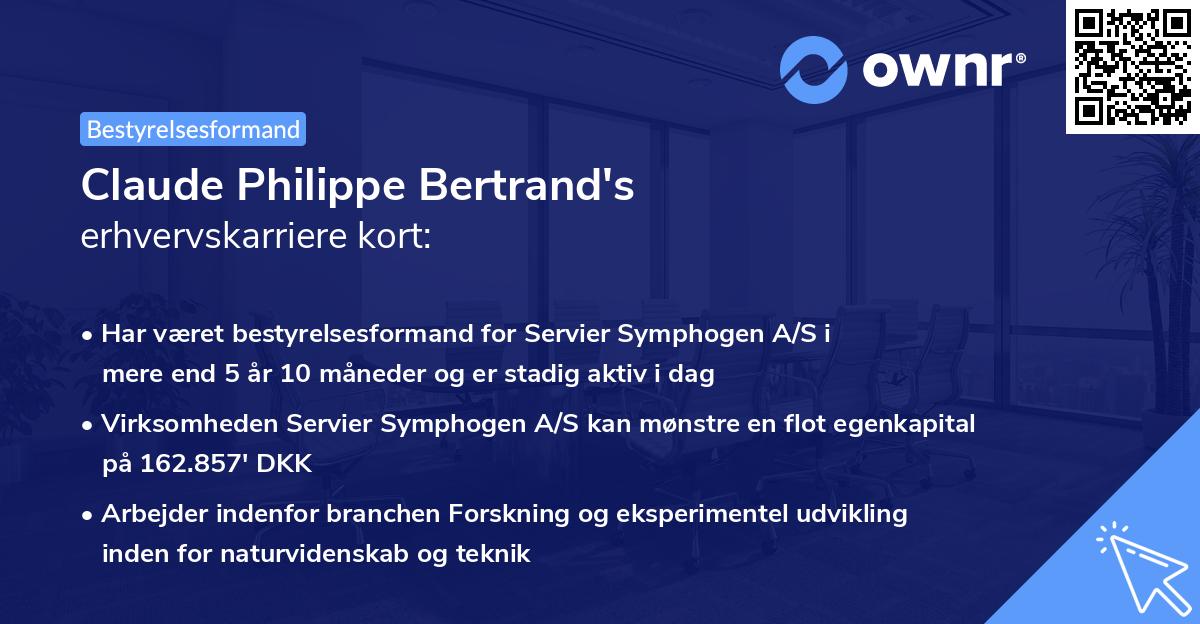 ownr®

Bestyrelsesformand

Claude Philippe Bertrand's
erhvervskarriere kort:

• Har været bestyrelsesformand for Servier Symphogen A/S i mere end 5 år 10 måneder og er stadig aktiv i dag

• Virksomheden Servier Symphogen A/S kan mønstre en flot egenkapital på 162.857' DKK

• Arbejder indenfor branchen Forskning og eksperimentel udvikling inden for naturvidenskab og teknik